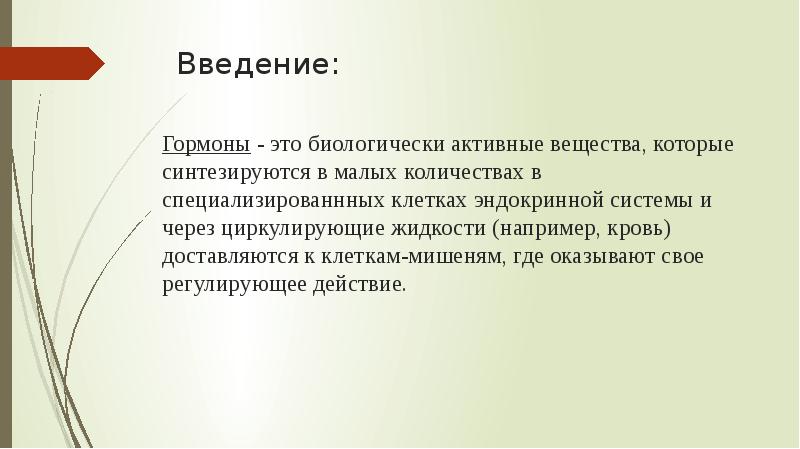 Введение:

Гормоны - это биологически активные вещества, которые синтезируются в малых количествах в специализированнных клетках эндокринной системы и через циркулирующие жидкости (например, кровь) доставляются к клеткам-мишеням, где оказывают свое регулирующее действие.